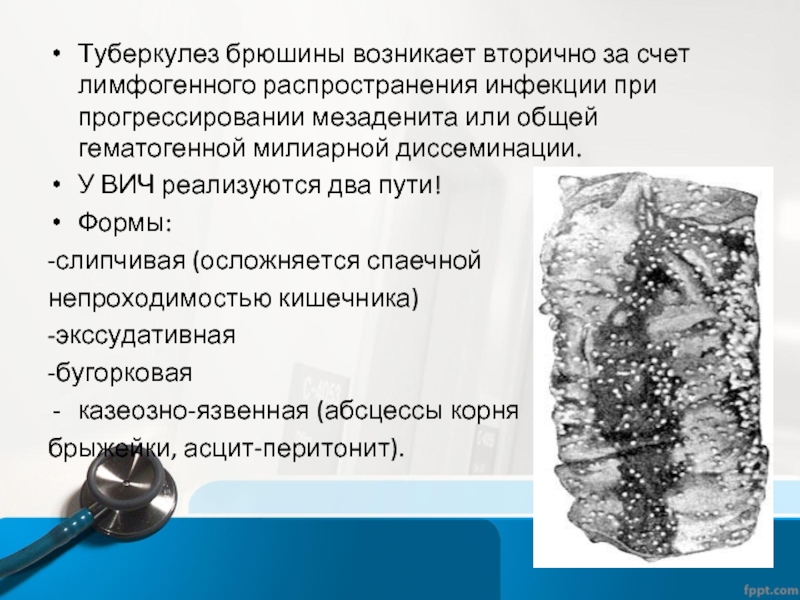 • Туберкулез брюшины возникает вторично за счет лимфогенного распространения инфекции при прогрессировании мезаденита или общей гематогенной милиарной диссеминации.
• У ВИЧ реализуются два пути!
• Формы:
-слипчивая (осложняется спаечной непроходимостью кишечника)
-экссудативная
-бугорковая
- казеозно-язвенная (абсцессы корня брыжейки, асцит-перитонит).

fppt.com